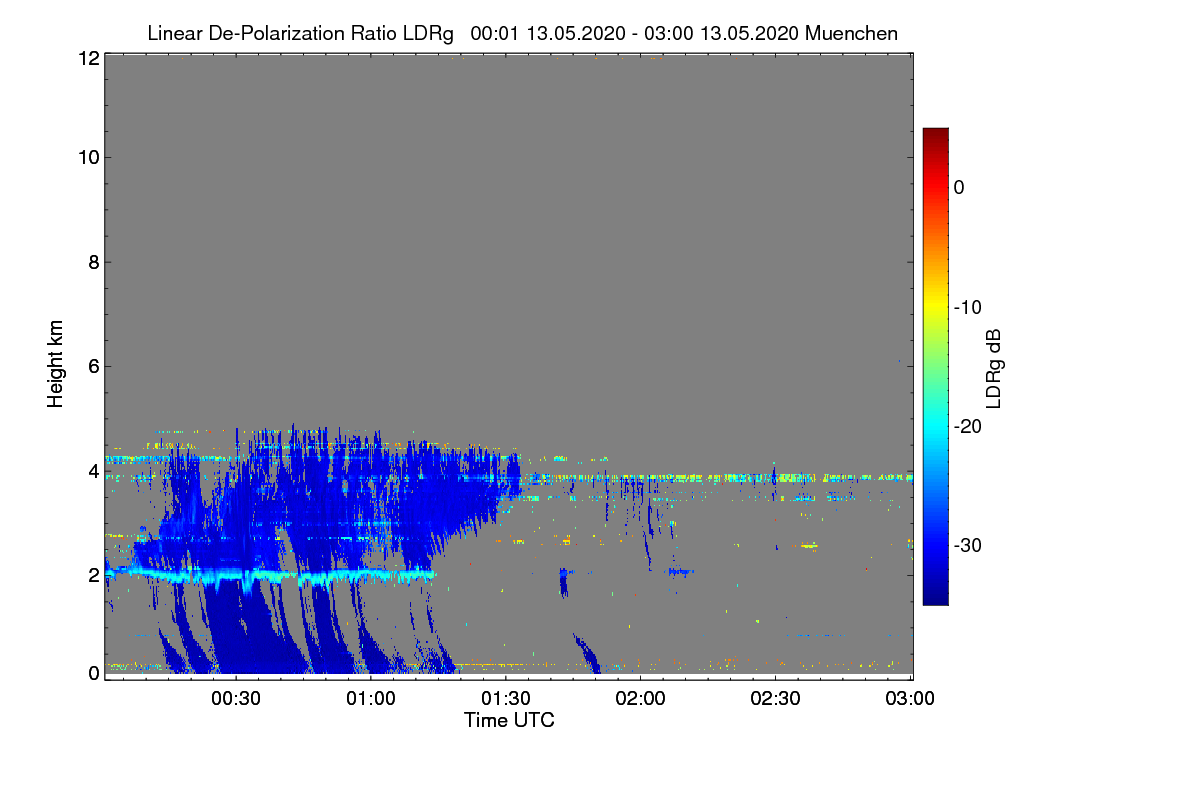 Linear De-Polarization Ratio LDRg 00:01 13.05.2020 - 03:00 13.05.2020 Muenchen

12
10
8
6
4
2
0
Height km

00:30
01:00
01:30
02:00
02:30
03:00
Time UTC

0
-10
-20
-30
LDRg dB